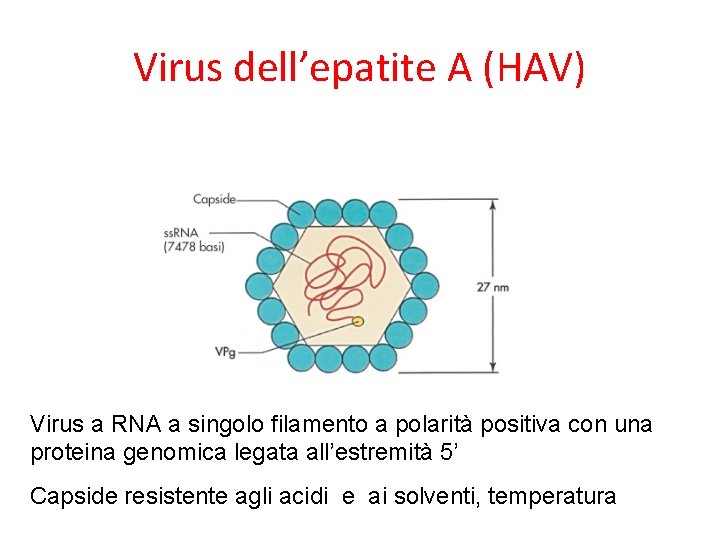 Virus dell’epatite A (HAV)

Capside

ssRNA
(7478 basi)

VPg

27 nm

Virus a RNA a singolo filamento a polarità positiva con una proteina genomica legata all’estremità 5’

Capside resistente agli acidi e ai solventi, temperatura